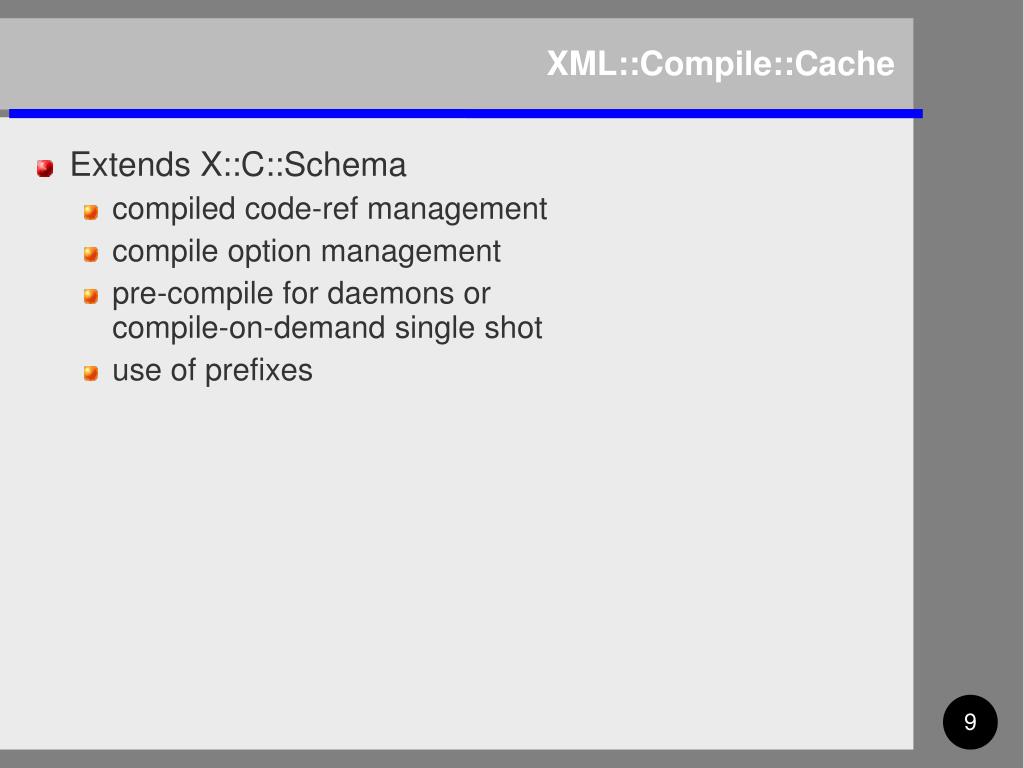 XML::Compile::Cache

Extends X::C::Schema

compiled code-ref management

compile option management

pre-compile for daemons or compile-on-demand single shot

use of prefixes

9